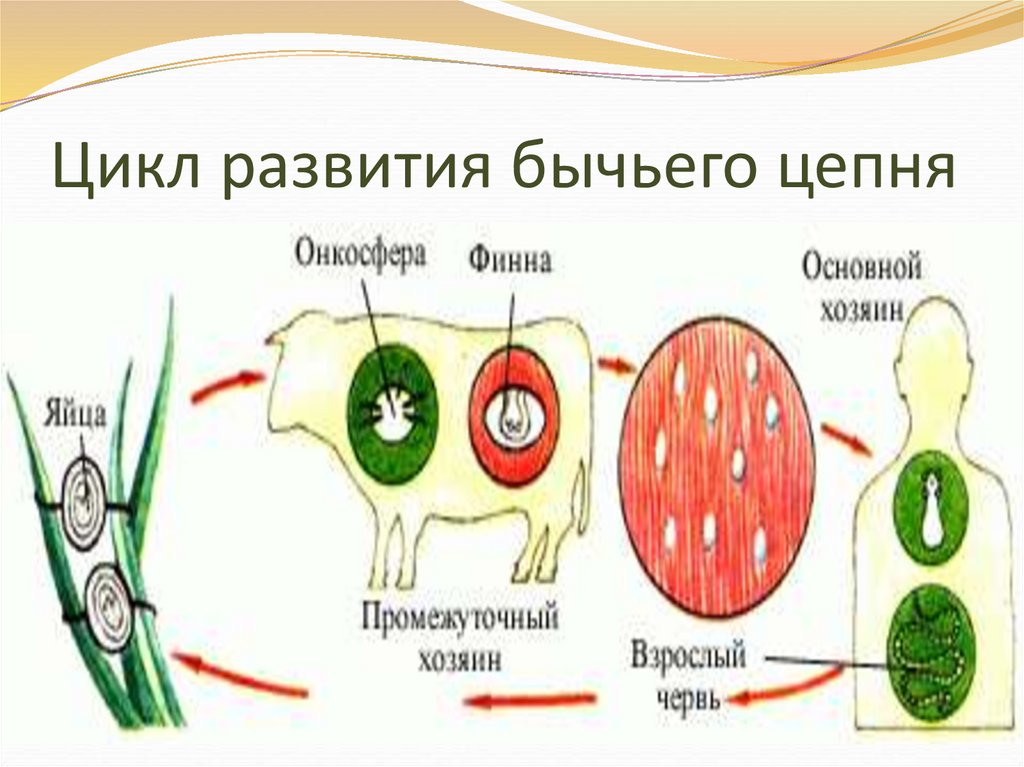 Цикл развития бычьего цепня

Онкосфера

Финна

Основной хозяин

Яйца

Промежуточный хозяин

Взрослый червь